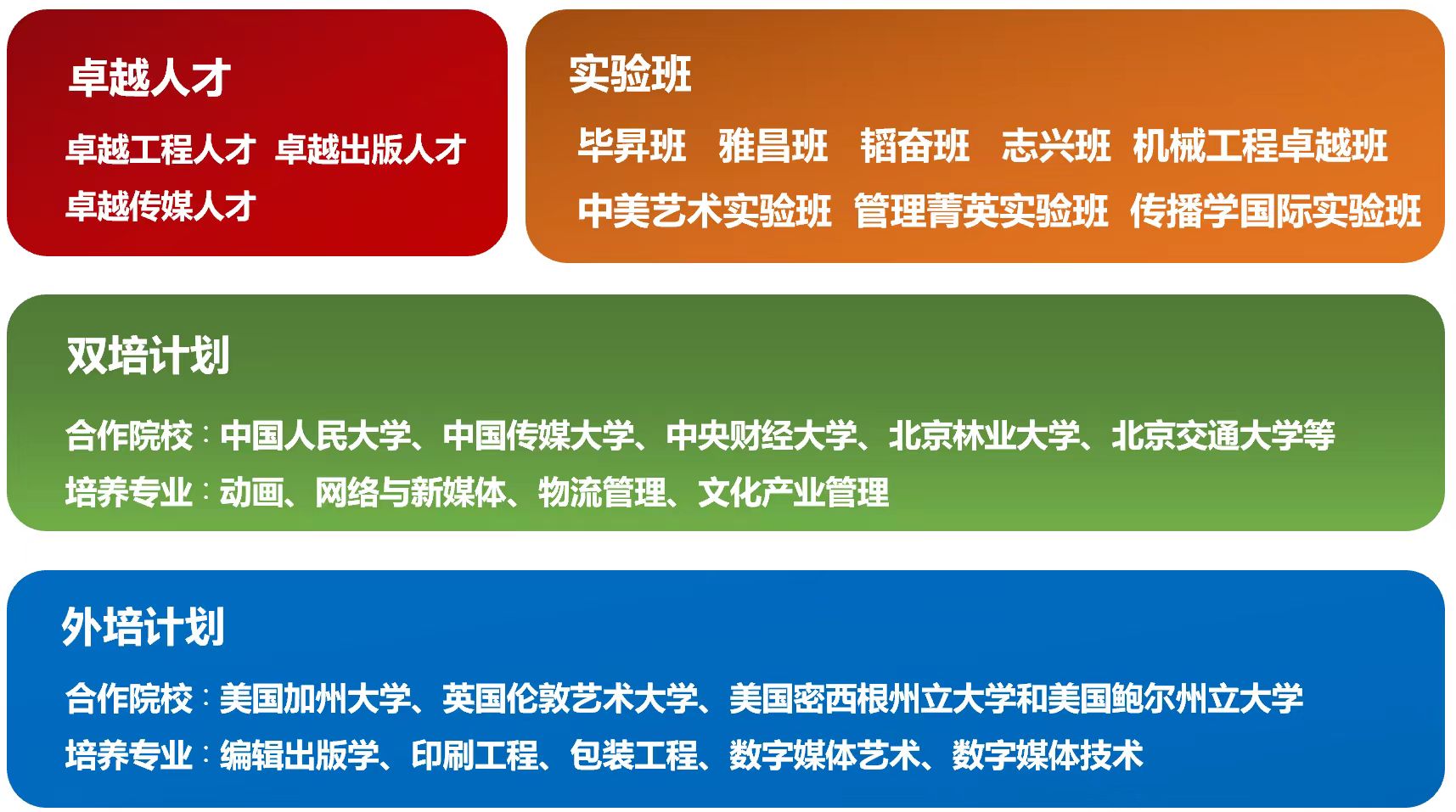 卓越人才

卓越工程人才 卓越出版人才

卓越传媒人才

实验班

毕昇班 雅昌班 韬奋班 志兴班 机械工程卓越班

中美艺术实验班 管理菁英实验班 传播学国际实验班

双培计划

合作院校：中国人民大学、中国传媒大学、中央财经大学、北京林业大学、北京交通大学等

培养专业：动画、网络与新媒体、物流管理、文化产业管理

外培计划

合作院校：美国加州大学、英国伦敦艺术大学、美国密西根州立大学和美国鲍尔州立大学

培养专业：编辑出版学、印刷工程、包装工程、数字媒体艺术、数字媒体技术